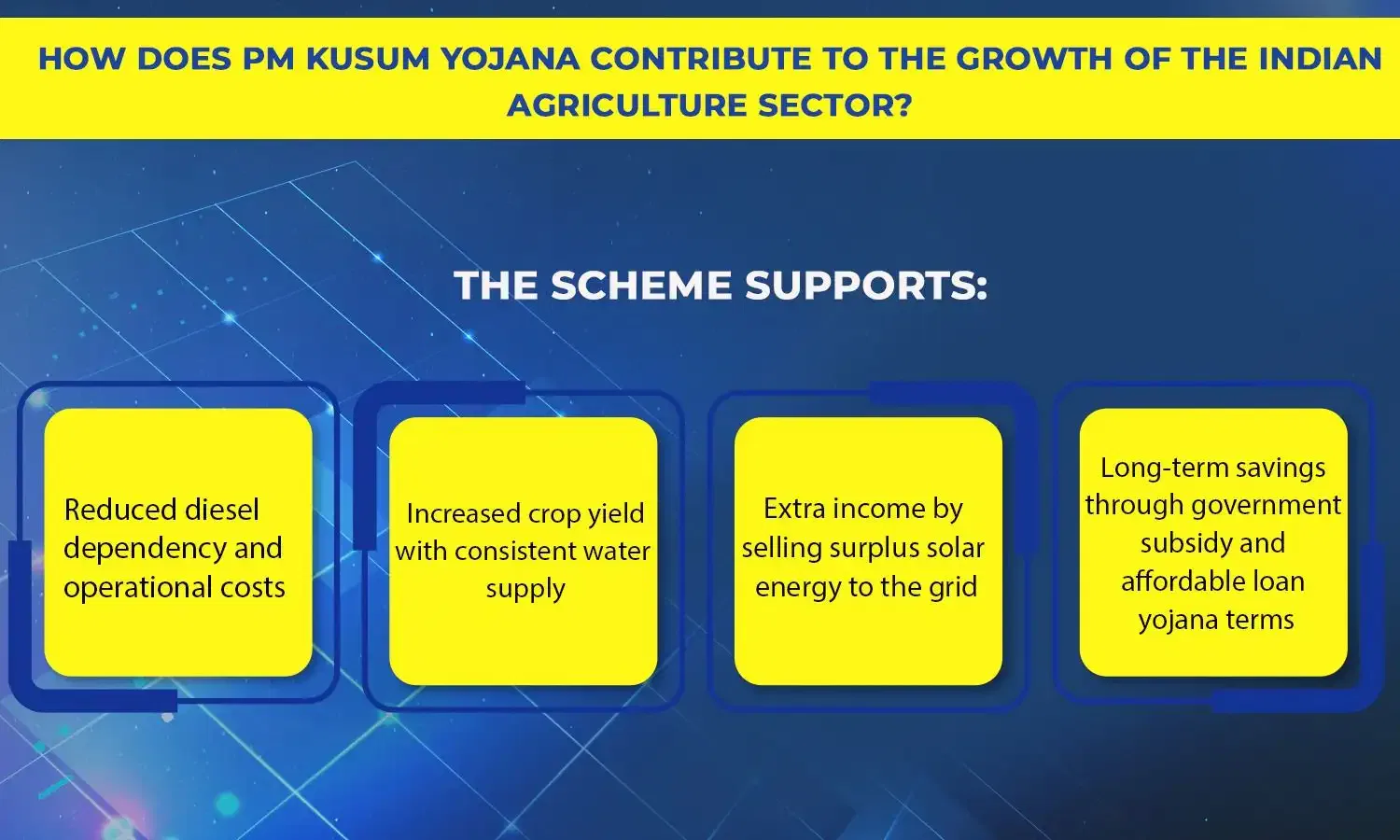 HOW DOES PM KUSUM YOJANA CONTRIBUTE TO THE GROWTH OF THE INDIAN AGRICULTURE SECTOR?

THE SCHEME SUPPORTS:

Reduced diesel dependency and operational costs

Increased crop yield with consistent water supply

Extra income by selling surplus solar energy to the grid

Long-term savings through government subsidy and affordable loan yojana terms